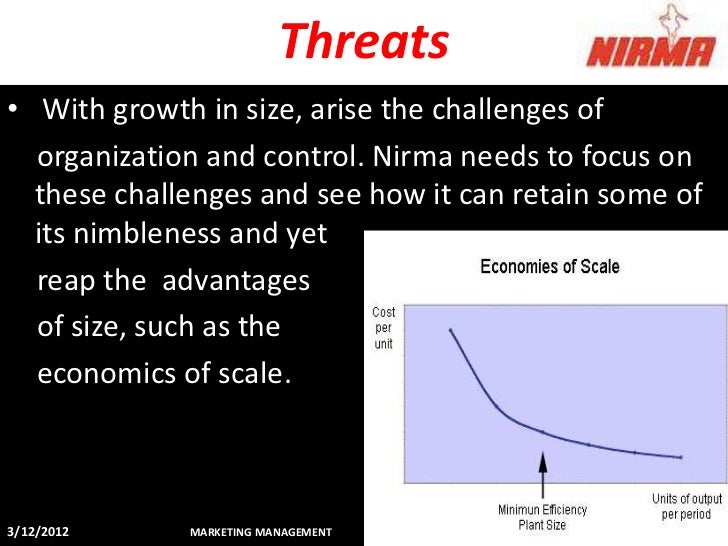 Threats

NIRMA

• With growth in size, arise the challenges of organization and control. Nirma needs to focus on these challenges and see how it can retain some of its nimbleness and yet reap the advantages of size, such as the economics of scale.

Economies of Scale

Cost per unit

Minimun Efficiency Plant Size

Units of output per period

3/12/2012

MARKETING MANAGEMENT